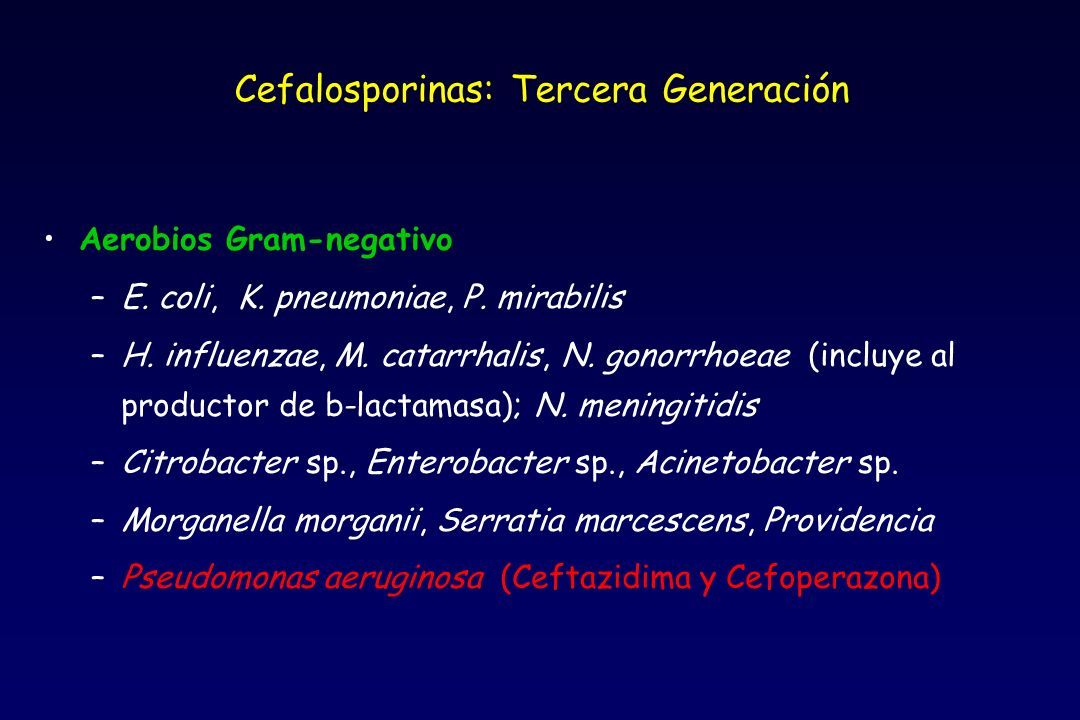 Cefalosporinas: Tercera Generación

• Aerobios Gram-negativo

– E. coli, K. pneumoniae, P. mirabilis

– H. influenzae, M. catarrhalis, N. gonorrhoeae (incluye al productor de b-lactamasa); N. meningitidis

– Citrobacter sp., Enterobacter sp., Acinetobacter sp.

– Morganella morganii, Serratia marcescens, Providencia

– Pseudomonas aeruginosa (Ceftazidima y Cefoperazona)